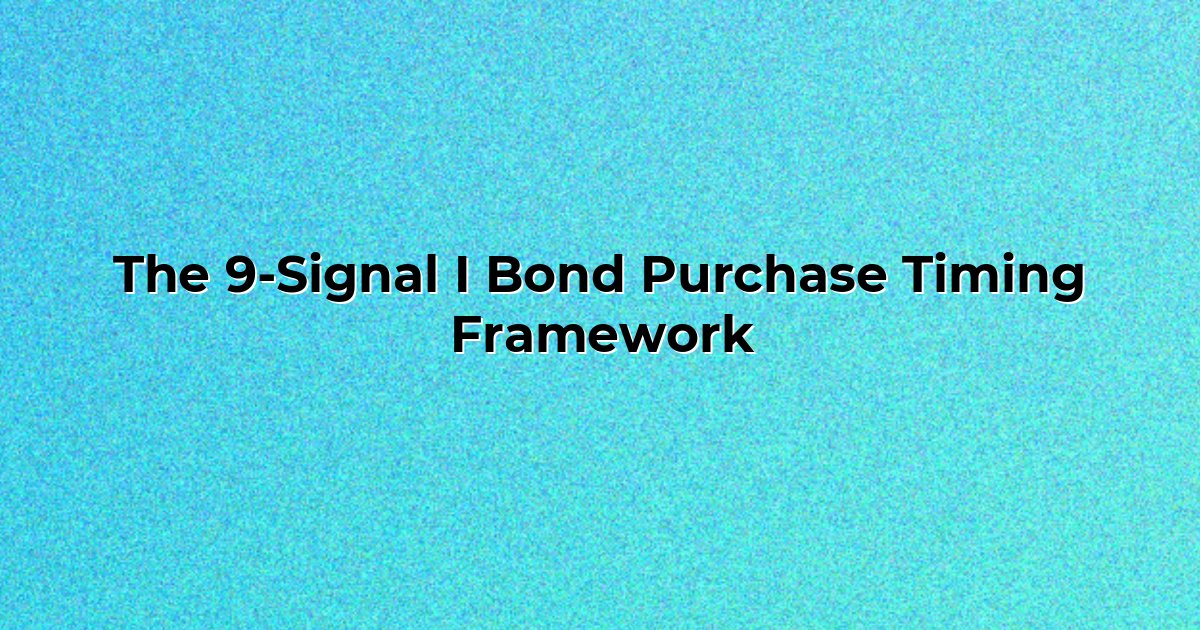 The 9-Signal I Bond Purchase Timing Framework